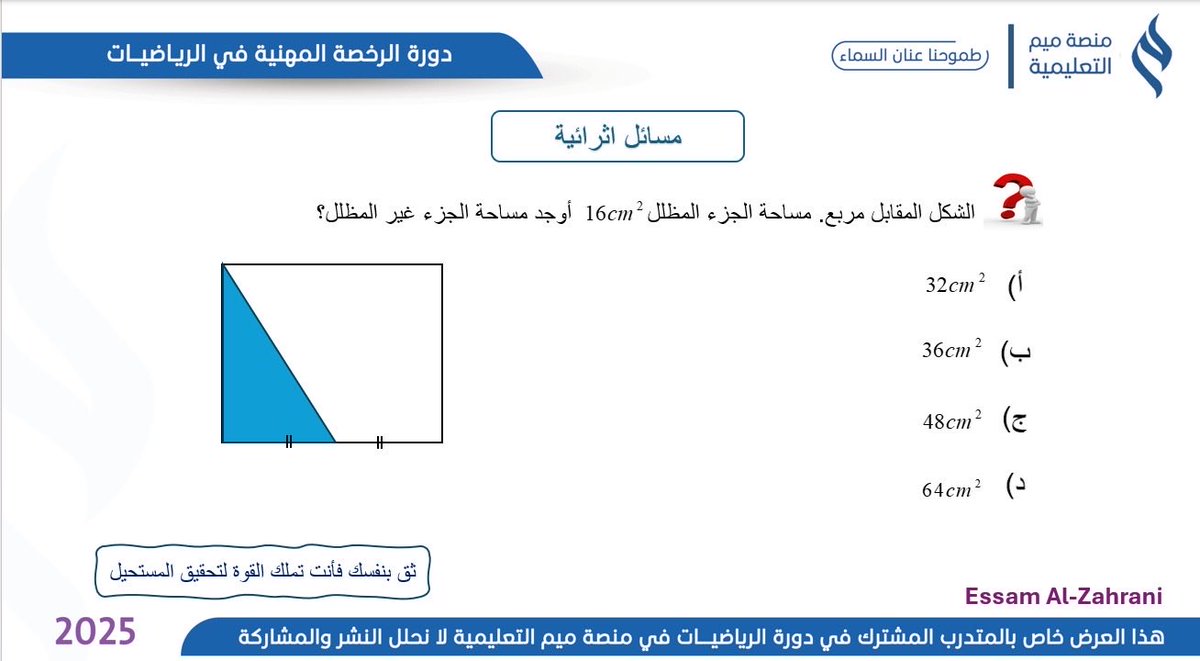 منصة ميم
التعليمية

طموحنا عنان السماء

دورة الرخصة المهنية في الرياضيـات

مسائل اثرائية

الشكل المقابل مربع. مساحة الجزء المظلل $16cm^2$ أوجد مساحة الجزء غير المظلل؟

أ) $32cm^2$

ب) $36cm^2$

ج) $48cm^2$

د) $64cm^2$

ثق بنفسك فأنت تملك القوة لتحقيق المستحيل

Essam Al-Zahrani

2025

هذا العرض خاص بالمتدرب المشترك في دورة الرياضيـات في منصة ميم التعليمية لا نحلل النشر والمشاركة